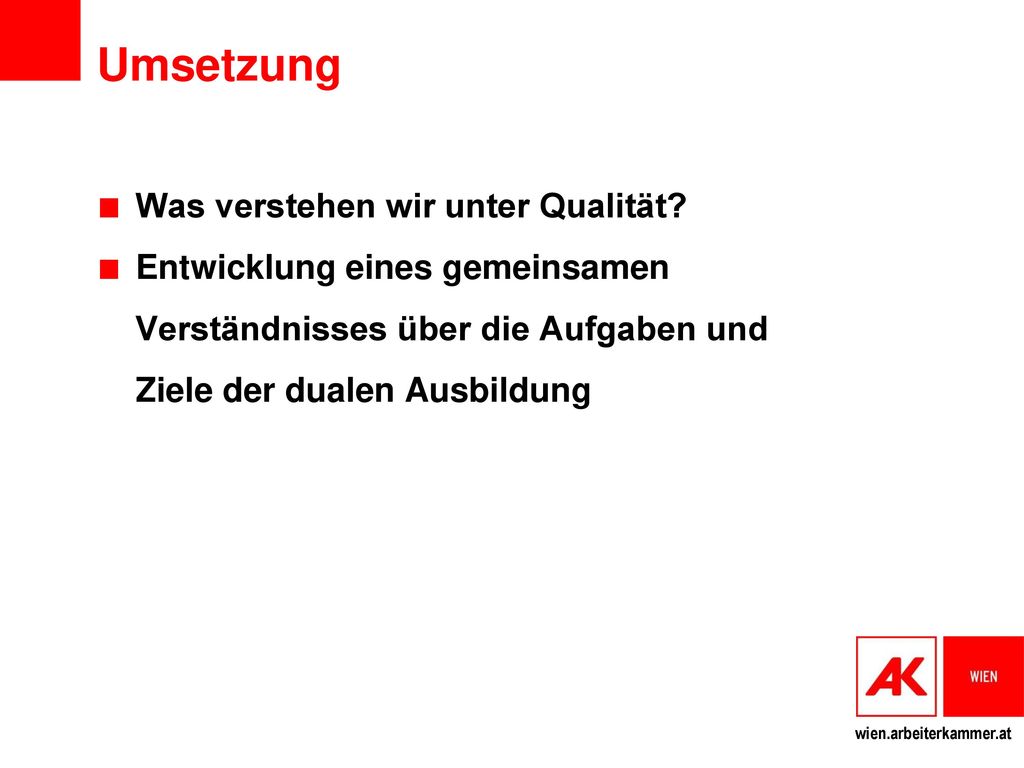 Umsetzung

Was verstehen wir unter Qualität?

Entwicklung eines gemeinsamen Verständnisses über die Aufgaben und Ziele der dualen Ausbildung

AK

WIEN

wien.arbeiterkammer.at